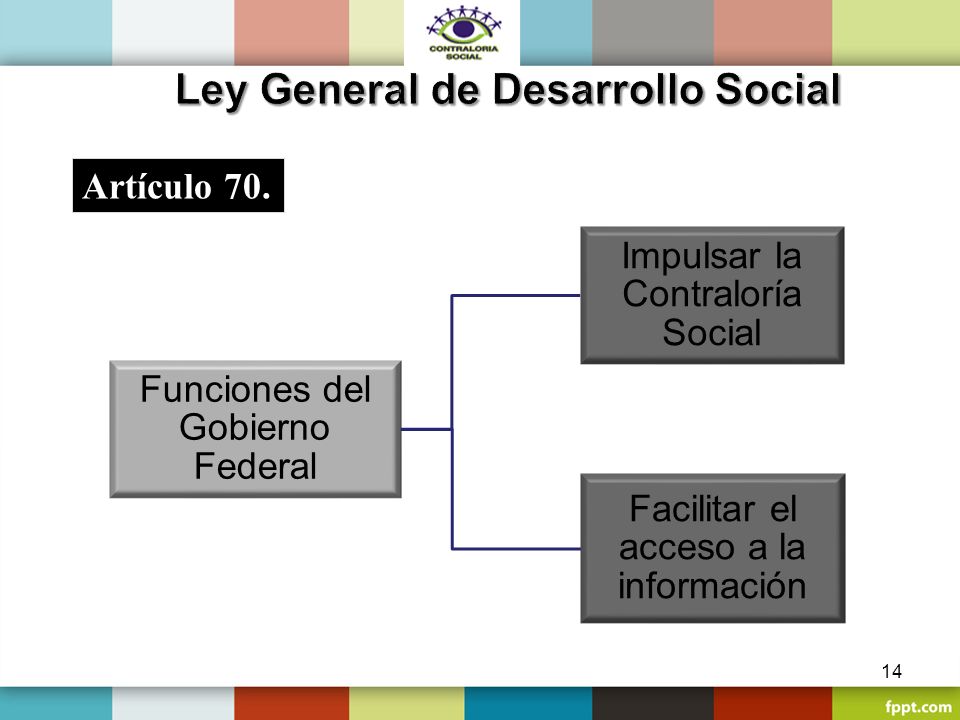 CONTRALORIA SOCIAL

Ley General de Desarrollo Social

Artículo 70.

Funciones del Gobierno Federal

Impulsar la Contraloría Social

Facilitar el acceso a la información

14

fppt.com